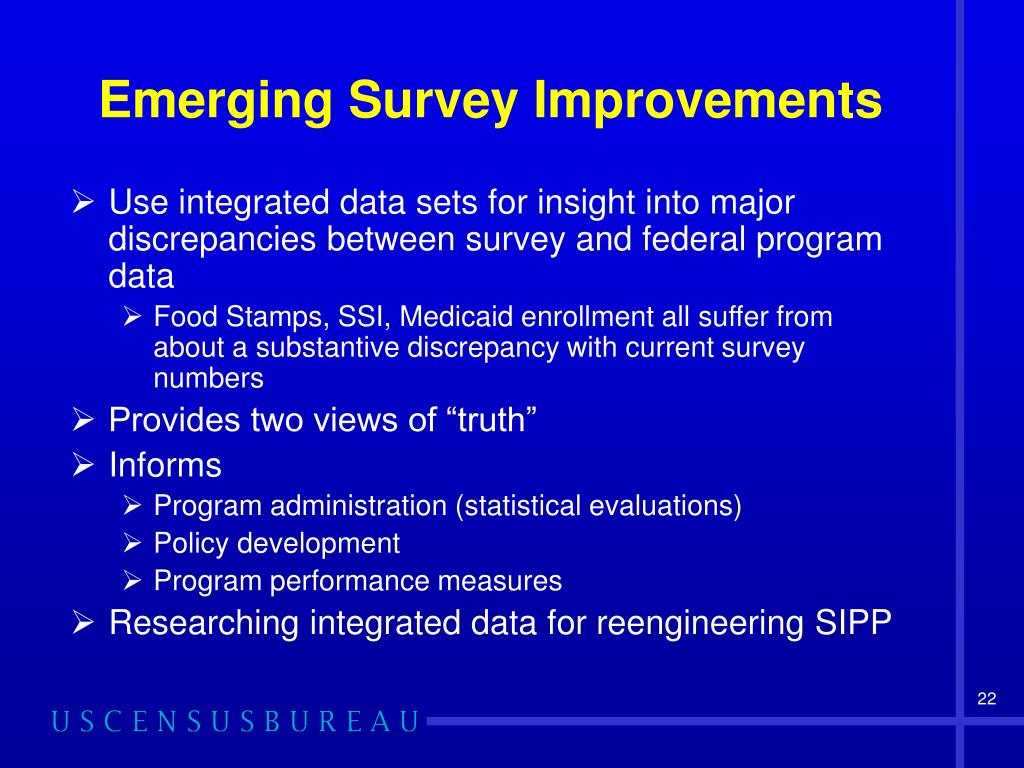 Emerging Survey Improvements

➢ Use integrated data sets for insight into major discrepancies between survey and federal program data

➢ Food Stamps, SSI, Medicaid enrollment all suffer from about a substantive discrepancy with current survey numbers

➢ Provides two views of “truth”

➢ Informs

➢ Program administration (statistical evaluations)

➢ Policy development

➢ Program performance measures

➢ Researching integrated data for reengineering SIPP

22

USCENSUSBUREAU